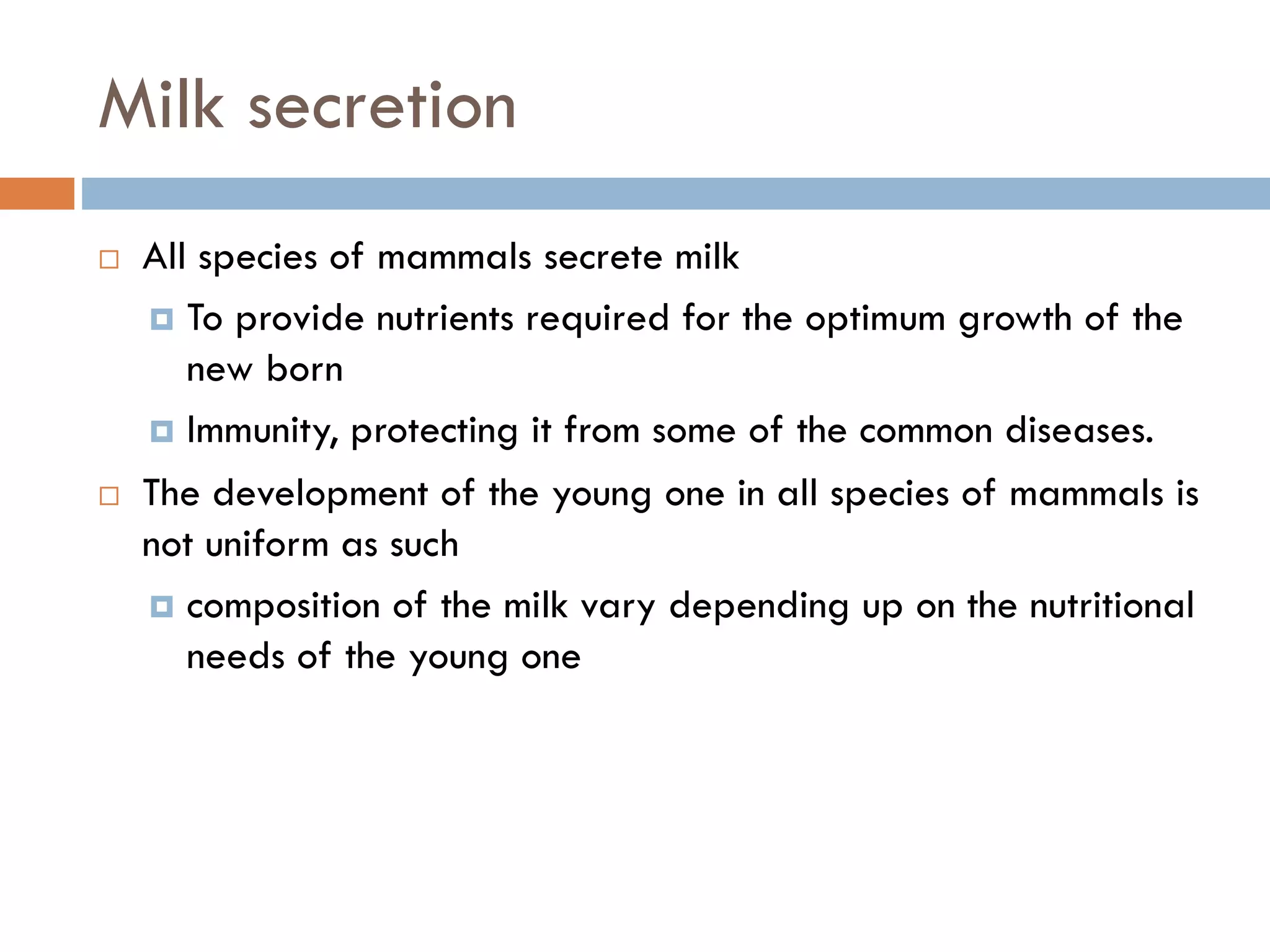 Milk secretion

All species of mammals secrete milk

To provide nutrients required for the optimum growth of the new born

Immunity, protecting it from some of the common diseases.

The development of the young one in all species of mammals is not uniform as such

composition of the milk vary depending up on the nutritional needs of the young one